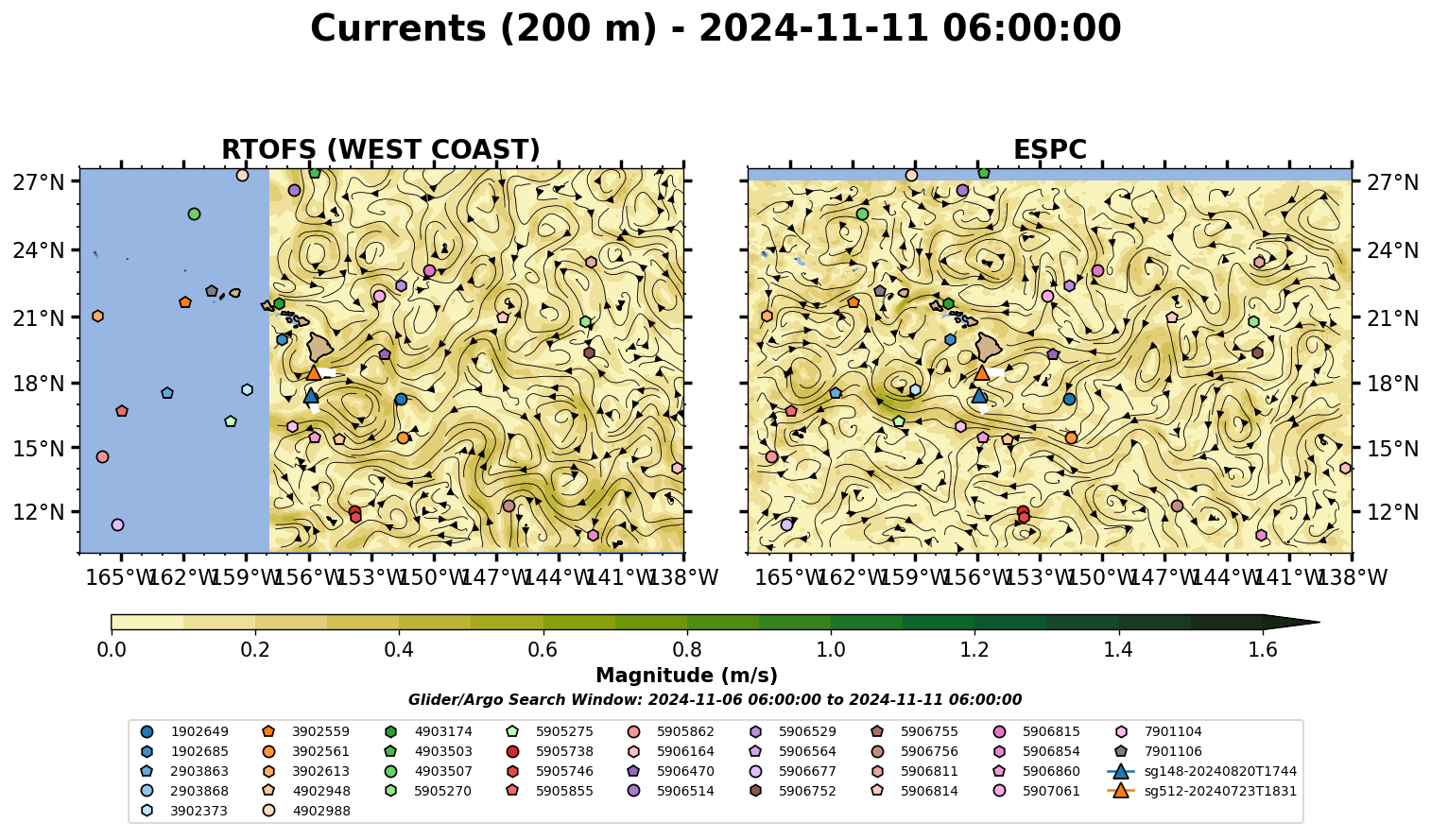 Currents (200 m) - 2024-11-11 06:00:00

RTOFS (WEST COAST)

27°N
24°N
21°N
18°N
15°N
12°N

165°W 162°W 159°W 156°W 153°W 150°W 147°W 144°W 141°W 138°W

ESPC

27°N
24°N
21°N
18°N
15°N
12°N

165°W 162°W 159°W 156°W 153°W 150°W 147°W 144°W 141°W 138°W

0.0 0.2 0.4 0.6 0.8 1.0 1.2 1.4 1.6

Magnitude (m/s)

Glider/Argo Search Window: 2024-11-06 06:00:00 to 2024-11-11 06:00:00

1902649
1902685
2903863
2903868
3902373
3902559
3902561
3902613
4902948
4902988
4903174
4903503
4903507
5905270
5905275
5905738
5905746
5905855
5905862
5906164
5906470
5906514
5906529
5906564
5906677
5906752
5906755
5906756
5906811
5906814
5906815
5906854
5906860
5907061
7901104
7901106
sg148-20240820T1744
sg512-20240723T1831